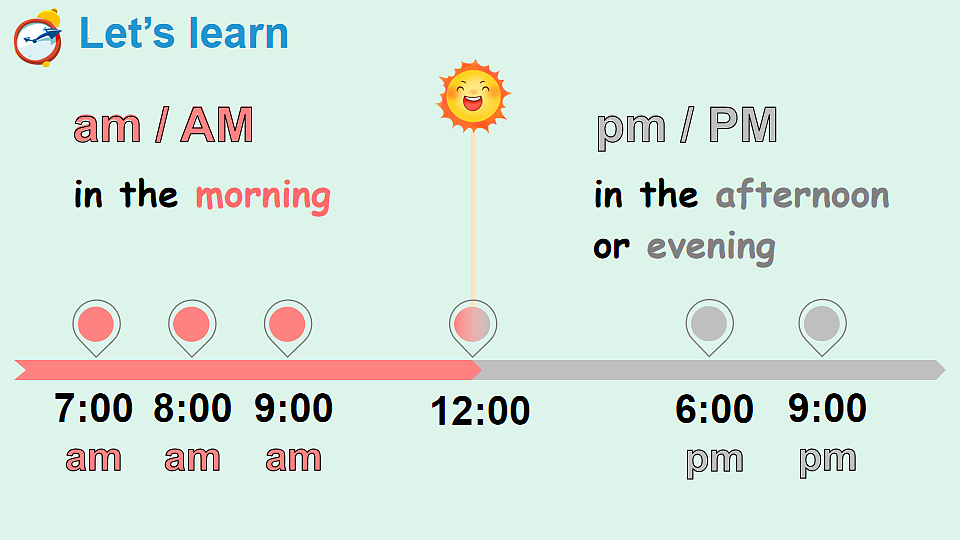 Let's learn

am / AM

in the morning

pm / PM

in the afternoon or evening

7:00 am 8:00 am 9:00 am 12:00 6:00 pm 9:00 pm